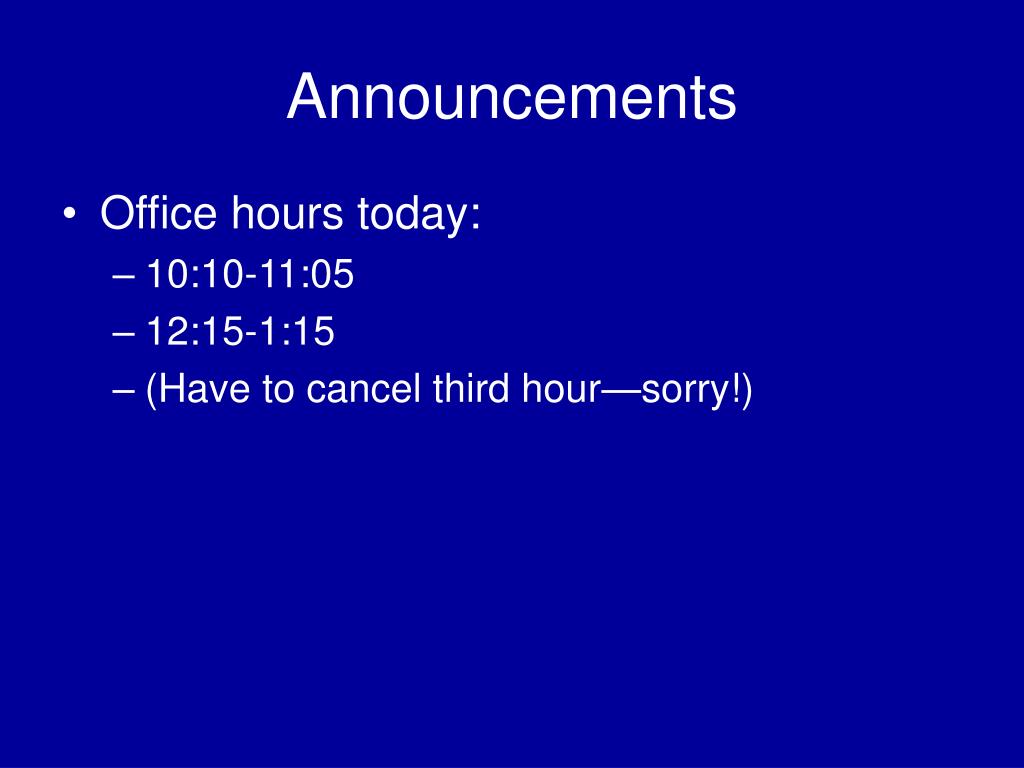 Announcements

• Office hours today:
– 10:10-11:05
– 12:15-1:15
– (Have to cancel third hour—sorry!)